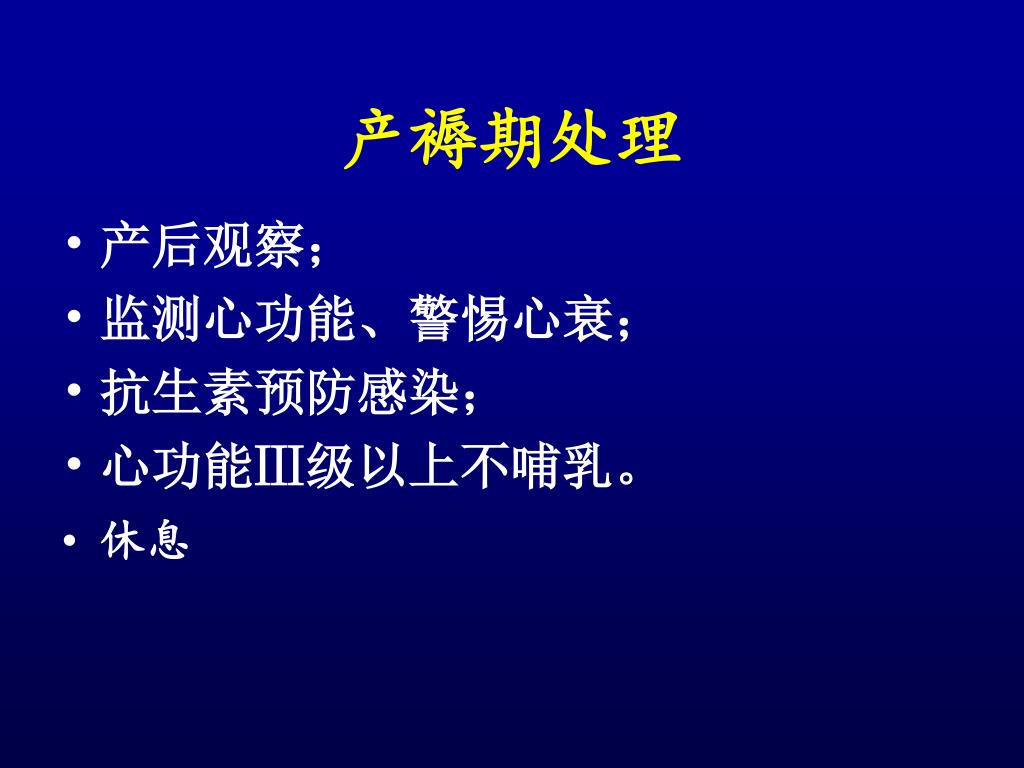 产褥期处理

• 产后观察；
• 监测心功能、警惕心衰；
• 抗生素预防感染；
• 心功能Ⅲ级以上不哺乳。
• 休息